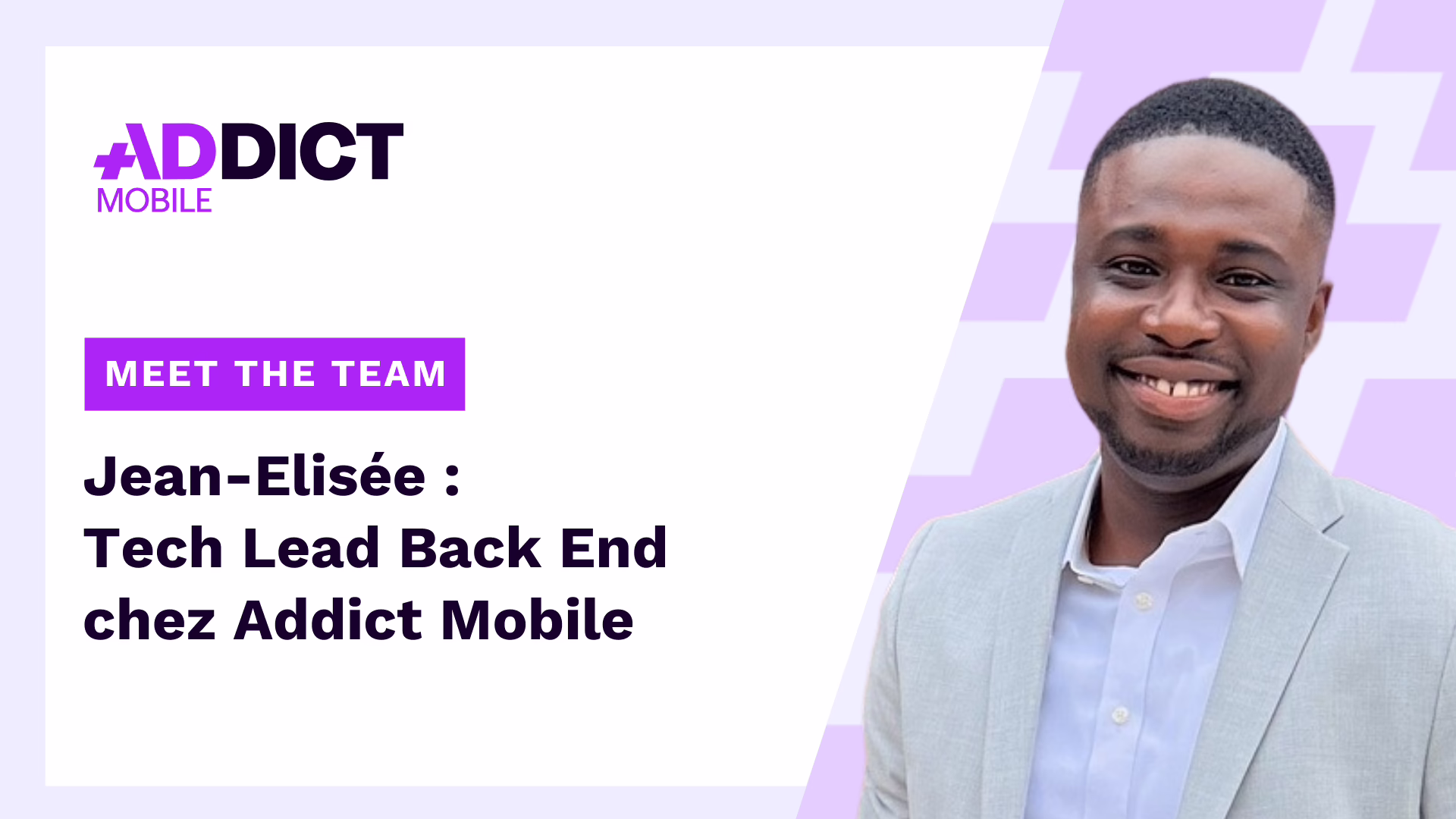 ADDICT
MOBILE

MEET THE TEAM

Jean-Elisée :
Tech Lead Back End
chez Addict Mobile